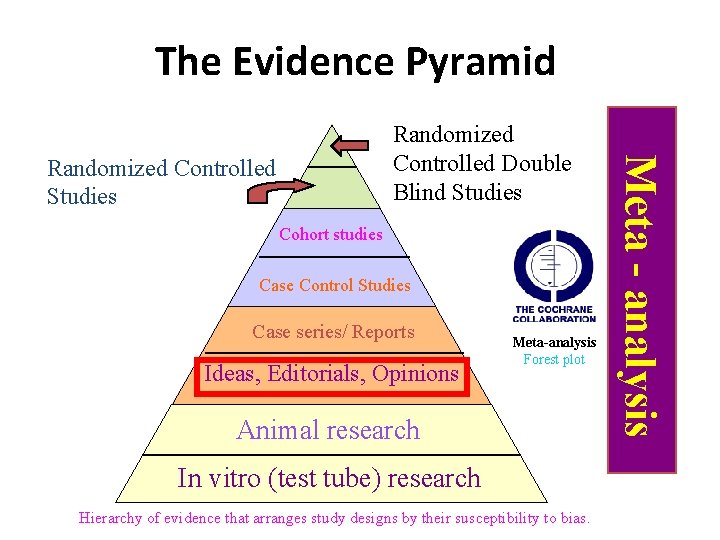 The Evidence Pyramid

Randomized Controlled Studies

Randomized Controlled Double Blind Studies

Cohort studies

Case Control Studies

Case series/ Reports

Ideas, Editorials, Opinions

Animal research

In vitro (test tube) research

THE COCHRANE COLLABORATION

Meta-analysis

Forest plot

Meta - analysis

Hierarchy of evidence that arranges study designs by their susceptibility to bias.